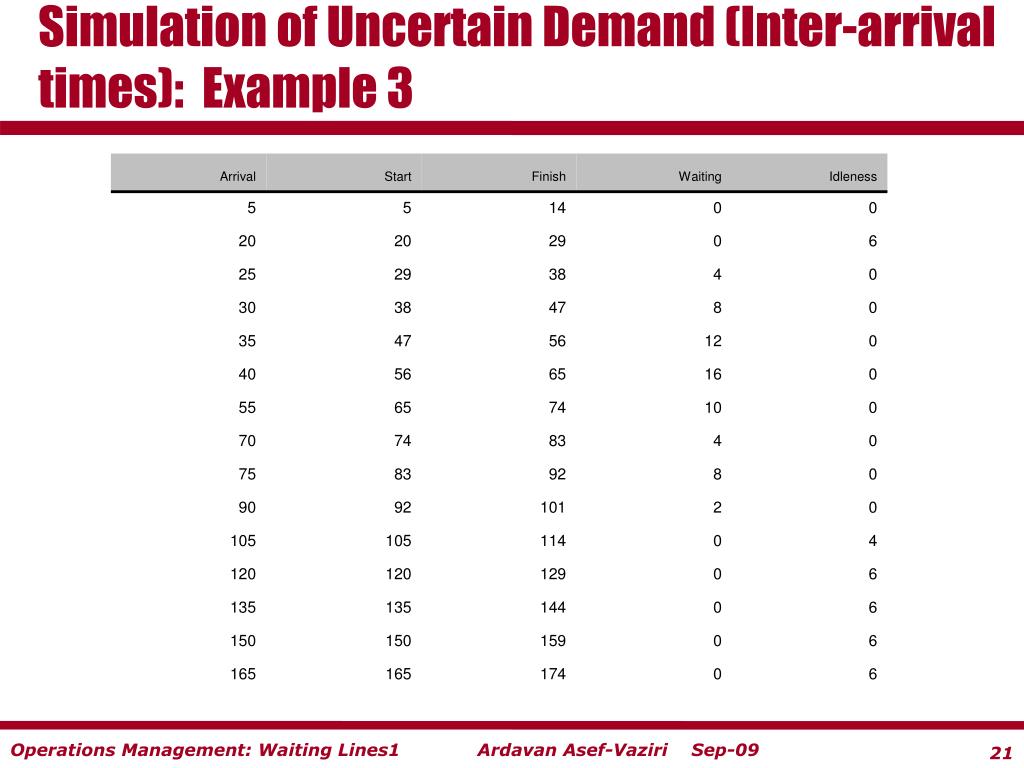 Simulation of Uncertain Demand (Inter-arrival times): Example 3

| Arrival | Start | Finish | Waiting | Idleness |
|---|---|---|---|---|
| 5 | 5 | 14 | 0 | 0 |
| 20 | 20 | 29 | 0 | 6 |
| 25 | 29 | 38 | 4 | 0 |
| 30 | 38 | 47 | 8 | 0 |
| 35 | 47 | 56 | 12 | 0 |
| 40 | 56 | 65 | 16 | 0 |
| 55 | 65 | 74 | 10 | 0 |
| 70 | 74 | 83 | 4 | 0 |
| 75 | 83 | 92 | 8 | 0 |
| 90 | 92 | 101 | 2 | 0 |
| 105 | 105 | 114 | 0 | 4 |
| 120 | 120 | 129 | 0 | 6 |
| 135 | 135 | 144 | 0 | 6 |
| 150 | 150 | 159 | 0 | 6 |
| 165 | 165 | 174 | 0 | 6 |

Operations Management: Waiting Lines1 Ardavan Asef-Vaziri Sep-09 21